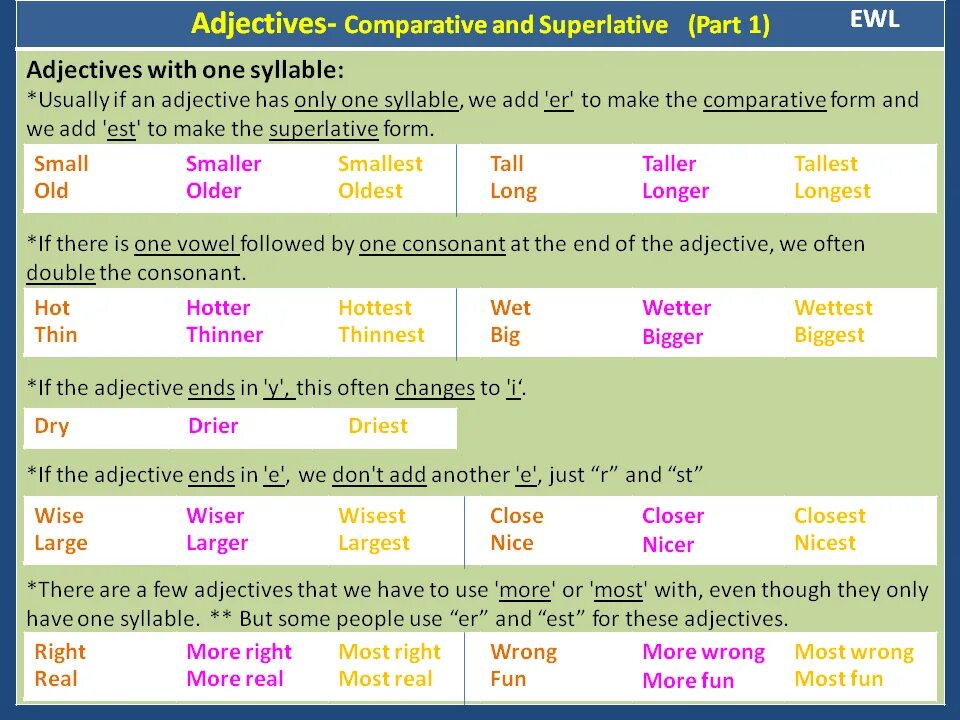 Adjectives- Comparative and Superlative (Part 1) EWL

Adjectives with one syllable:
*Usually if an adjective has only one syllable, we add 'er' to make the comparative form and we add 'est' to make the superlative form.

| Small | Smaller | Smallest | Tall | Taller | Tallest |
|---|---|---|---|---|---|
| Old | Older | Oldest | Long | Longer | Longest |

*If there is one vowel followed by one consonant at the end of the adjective, we often double the consonant.

| Hot | Hotter | Hottest | Wet | Wetter | Wettest |
|---|---|---|---|---|---|
| Thin | Thinner | Thinnest | Big | Bigger | Biggest |

*If the adjective ends in 'y', this often changes to 'i'.

| Dry | Drier | Driest |
|---|---|---|

*If the adjective ends in 'e', we don't add another 'e', just “r” and “st”

| Wise | Wiser | Wisest | Close | Closer | Closest |
|---|---|---|---|---|---|
| Large | Larger | Largest | Nice | Nicer | Nicest |

*There are a few adjectives that we have to use 'more' or 'most' with, even though they only have one syllable. ** But some people use “er” and “est” for these adjectives.

| Right | More right | Most right | Wrong | More wrong | Most wrong |
|---|---|---|---|---|---|
| Real | More real | Most real | Fun | More fun | Most fun |